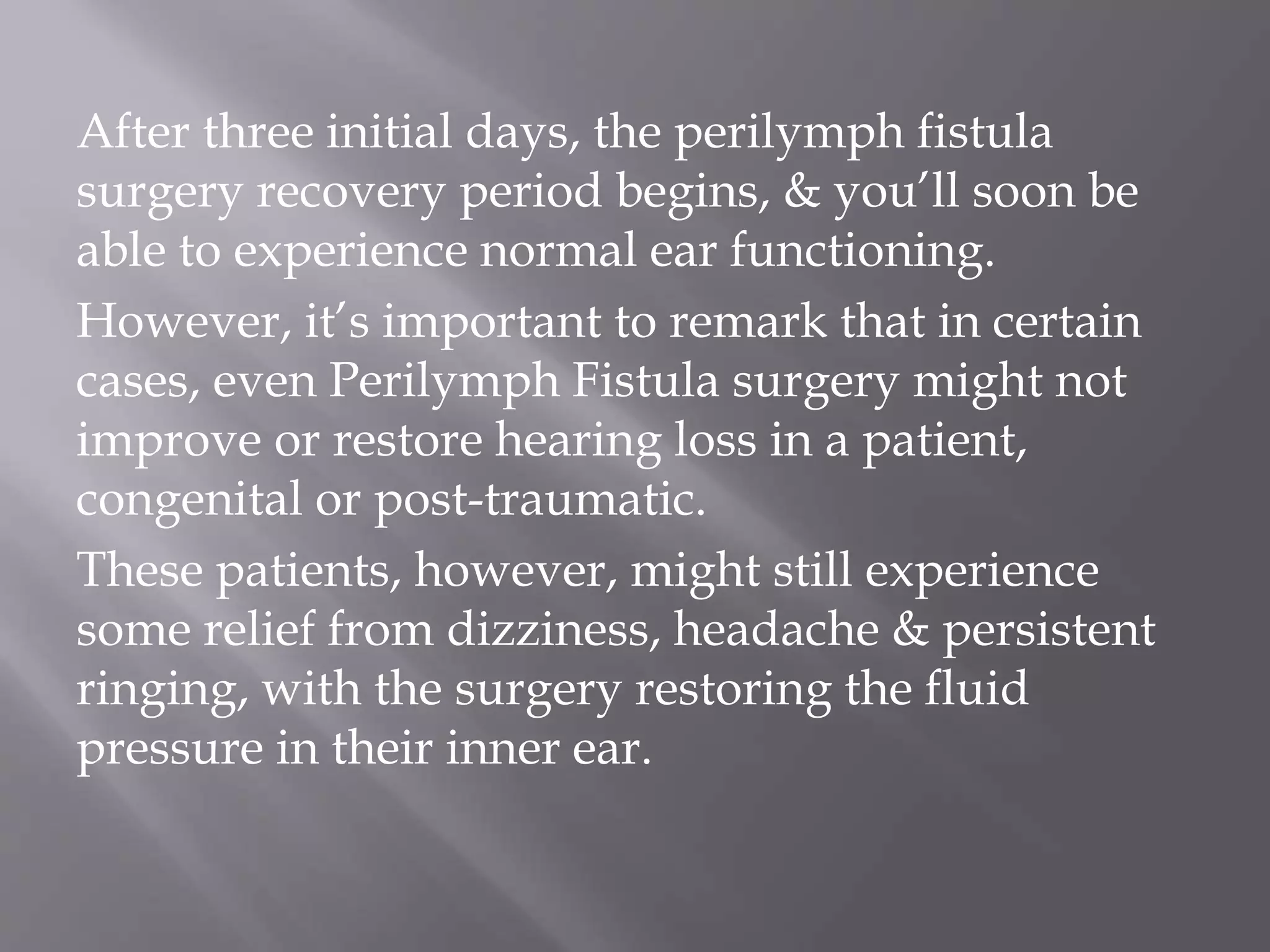 After three initial days, the perilymph fistula surgery recovery period begins, & you’ll soon be able to experience normal ear functioning.

However, it’s important to remark that in certain cases, even Perilymph Fistula surgery might not improve or restore hearing loss in a patient, congenital or post-traumatic.

These patients, however, might still experience some relief from dizziness, headache & persistent ringing, with the surgery restoring the fluid pressure in their inner ear.